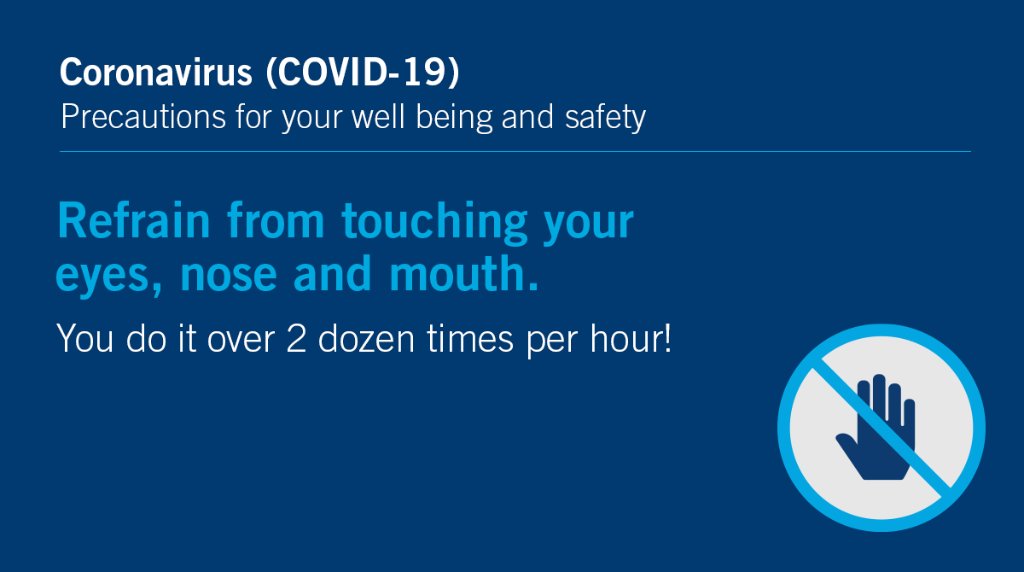 Coronavirus (COVID-19)
Precautions for your well being and safety

Refrain from touching your eyes, nose and mouth.

You do it over 2 dozen times per hour!